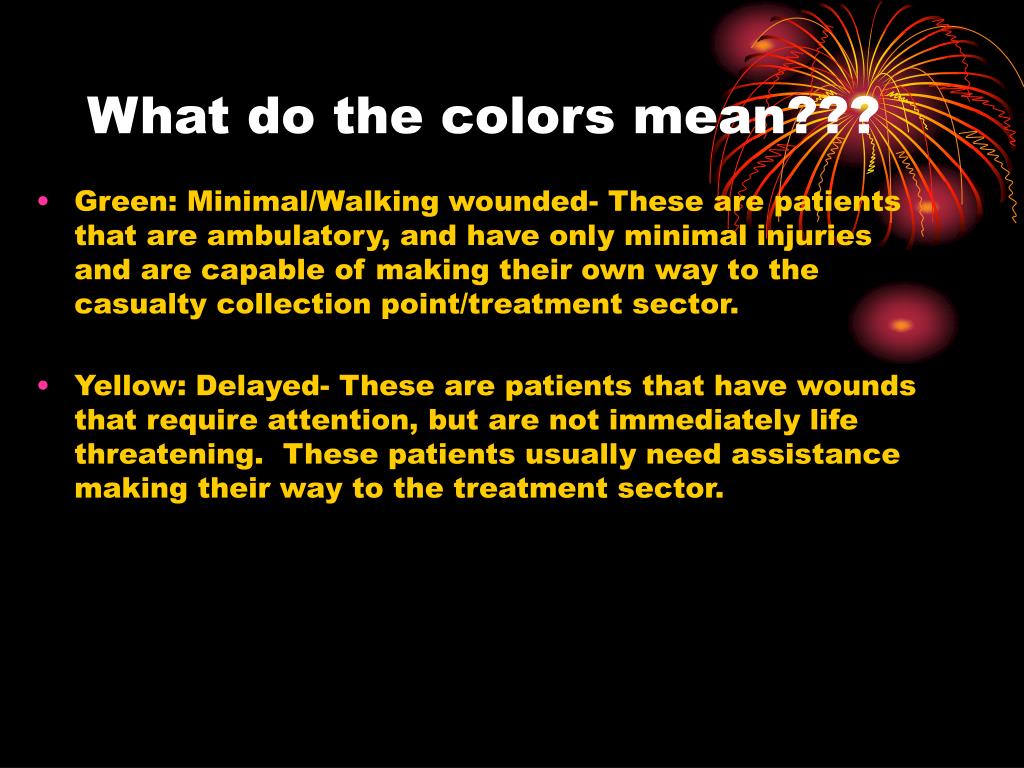 What do the colors mean???

• Green: Minimal/Walking wounded- These are patients that are ambulatory, and have only minimal injuries and are capable of making their own way to the casualty collection point/treatment sector.

• Yellow: Delayed- These are patients that have wounds that require attention, but are not immediately life threatening. These patients usually need assistance making their way to the treatment sector.